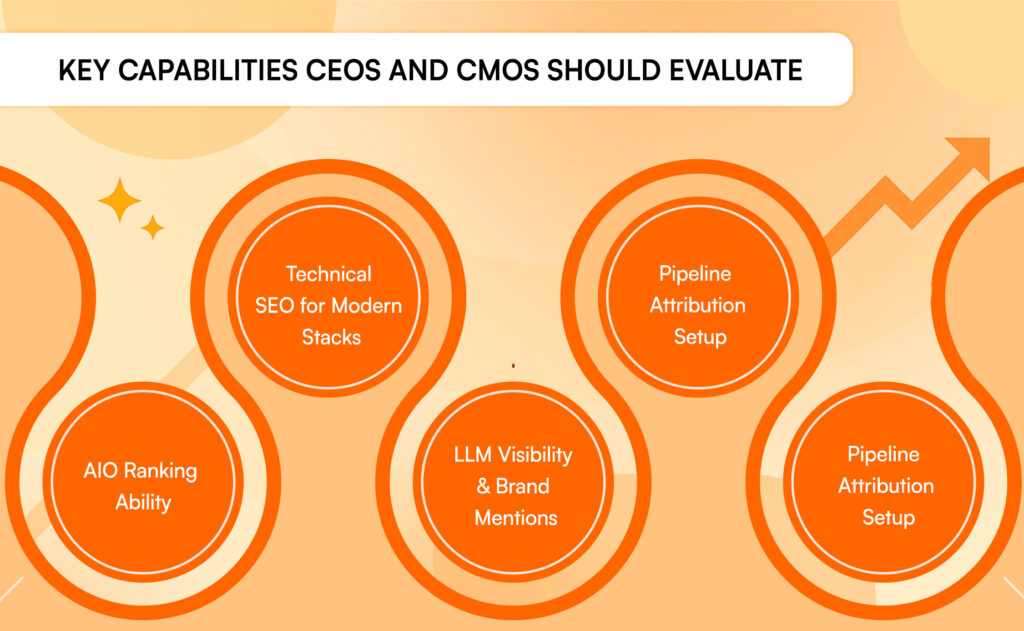 KEY CAPABILITIES CEOS AND CMOS SHOULD EVALUATE

AIO Ranking Ability

Technical SEO for Modern Stacks

LLM Visibility & Brand Mentions

Pipeline Attribution Setup

Pipeline Attribution Setup